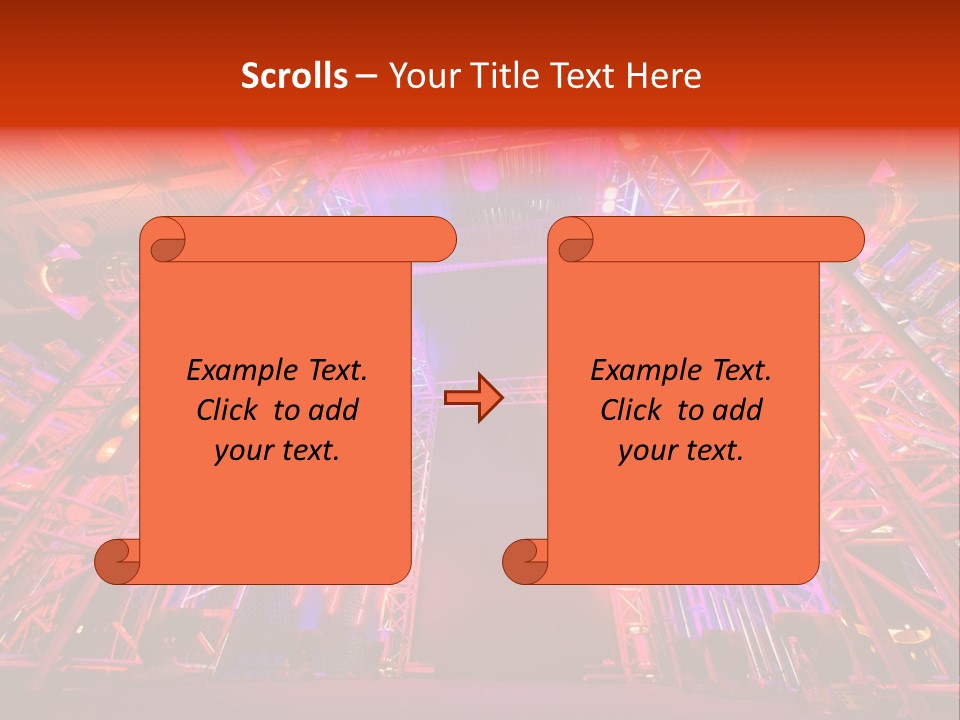 Scrolls – Your Title Text Here

Example Text. Click to add your text.

Example Text. Click to add your text.